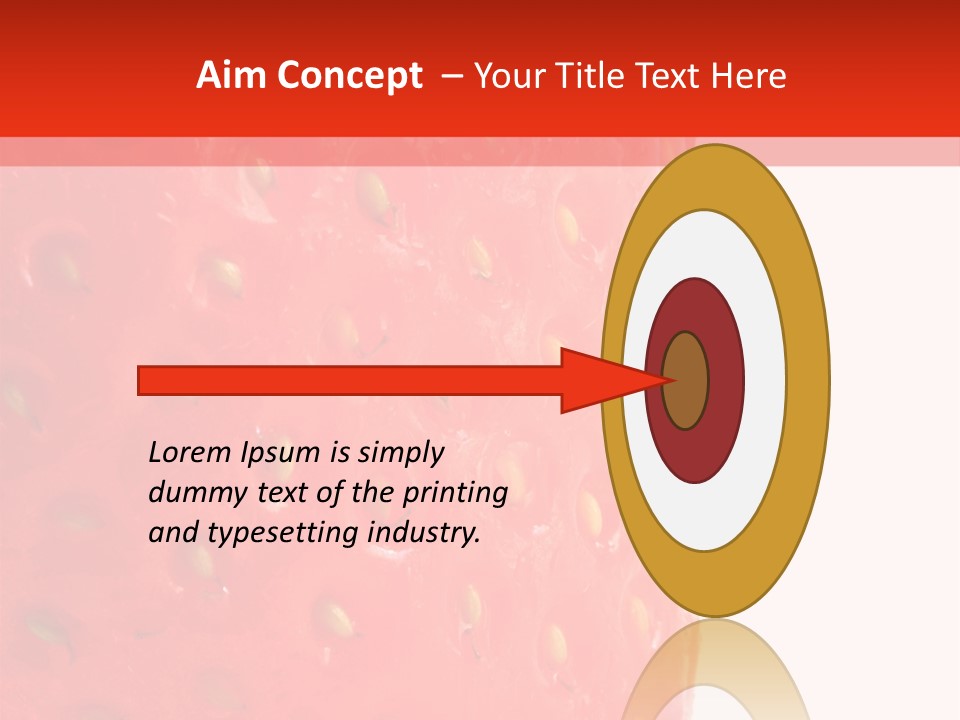 Aim Concept – Your Title Text Here

Lorem Ipsum is simply dummy text of the printing and typesetting industry.